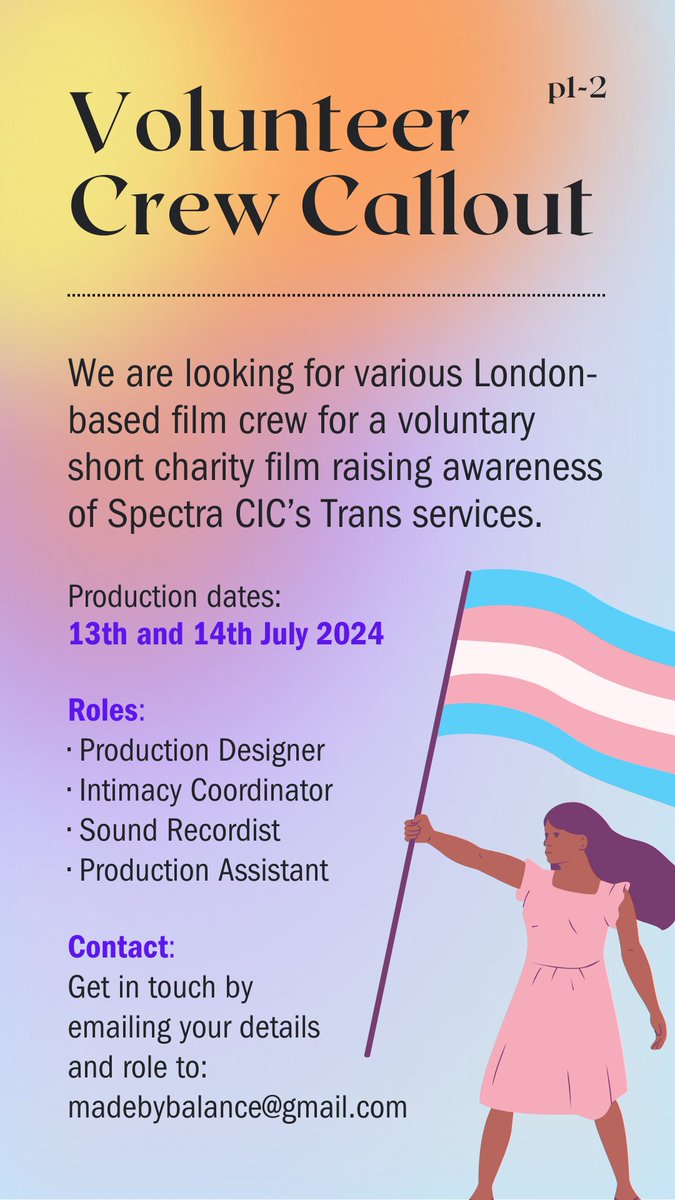 p1-2

Volunteer Crew Callout

We are looking for various London-based film crew for a voluntary short charity film raising awareness of Spectra CIC's Trans services.

Production dates:
13th and 14th July 2024

Roles:
· Production Designer
· Intimacy Coordinator
· Sound Recordist
· Production Assistant

Contact:
Get in touch by emailing your details and role to:
madebybalance@gmail.com